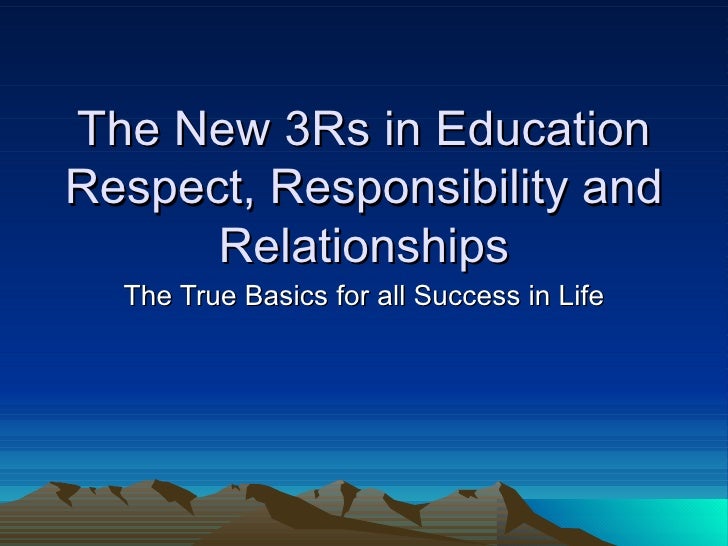 The New 3Rs in Education Respect, Responsibility and Relationships

The True Basics for all Success in Life